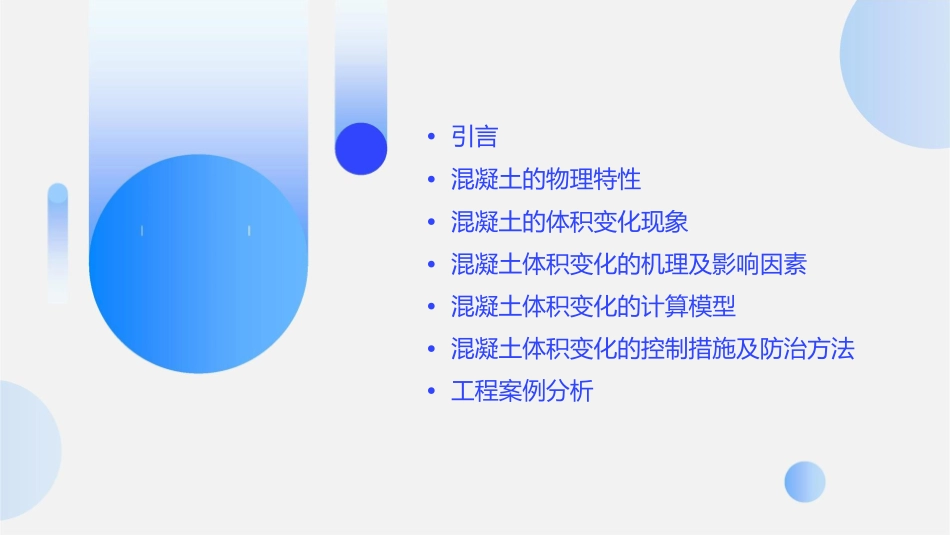 • 引言
• 混凝土的物理特性
• 混凝土的体积变化现象
• 混凝土体积变化的机理及影响因素
• 混凝土体积变化的计算模型
• 混凝土体积变化的控制措施及防治方法
• 工程案例分析